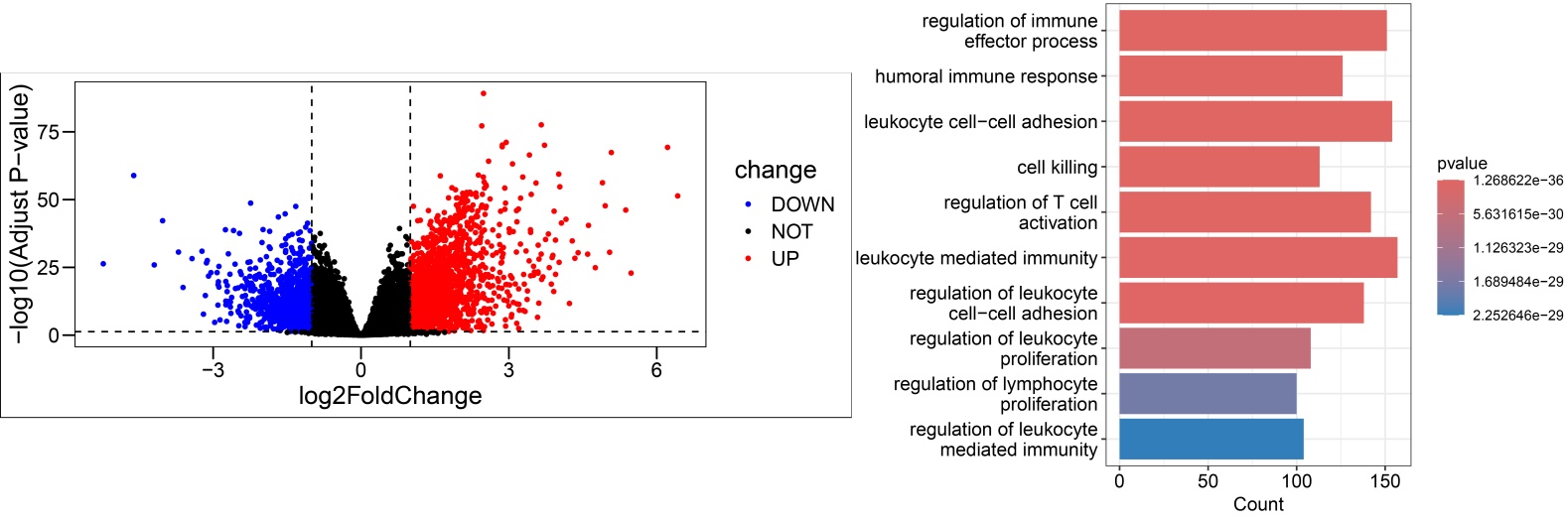 −log10(Adjust P−value)

75
50
25
0

−3
0
3
6

log2FoldChange

change
DOWN
NOT
UP

regulation of immune effector process
humoral immune response
leukocyte cell−cell adhesion
cell killing
regulation of T cell activation
leukocyte mediated immunity
regulation of leukocyte cell−cell adhesion
regulation of leukocyte proliferation
regulation of lymphocyte proliferation
regulation of leukocyte mediated immunity

0
50
100
150

Count

pvalue
1.268622e−36
5.631615e−30
1.126323e−29
1.689484e−29
2.252646e−29